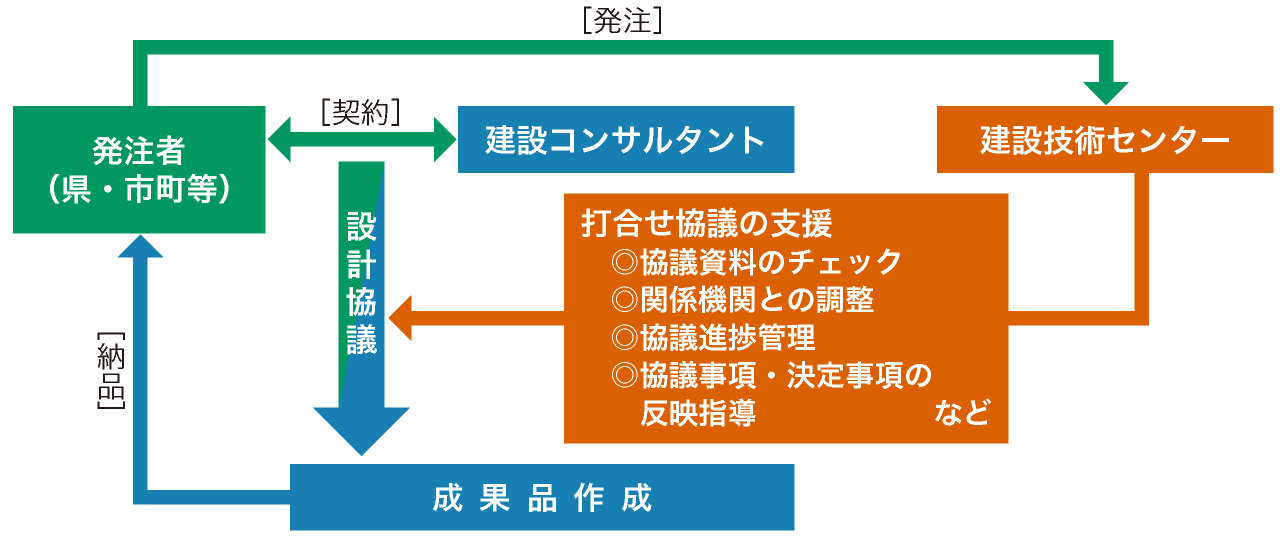 [発注]

発注者
(県・市町等)

[契約]

建設コンサルタント

建設技術センター

設計協議

打合せ協議の支援
◎協議資料のチェック
◎関係機関との調整
◎協議進捗管理
◎協議事項・決定事項の反映指導 など

[納品]

成果品作成